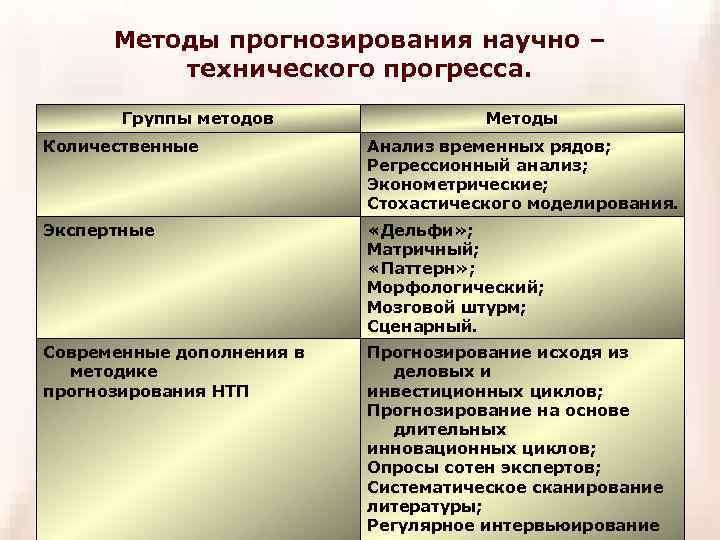 Методы прогнозирования научно – технического прогресса.

| Группы методов | Методы |
|---|---|
| Количественные | Анализ временных рядов; Регрессионный анализ; Эконометрические; Стохастического моделирования. |
| Экспертные | «Дельфи»; Матричный; «Паттерн»; Морфологический; Мозговой штурм; Сценарный. |
| Современные дополнения в методике прогнозирования НТП | Прогнозирование исходя из деловых и инвестиционных циклов; Прогнозирование на основе длительных инновационных циклов; Опросы сотен экспертов; Систематическое сканирование литературы; Регулярное интервьюирование |